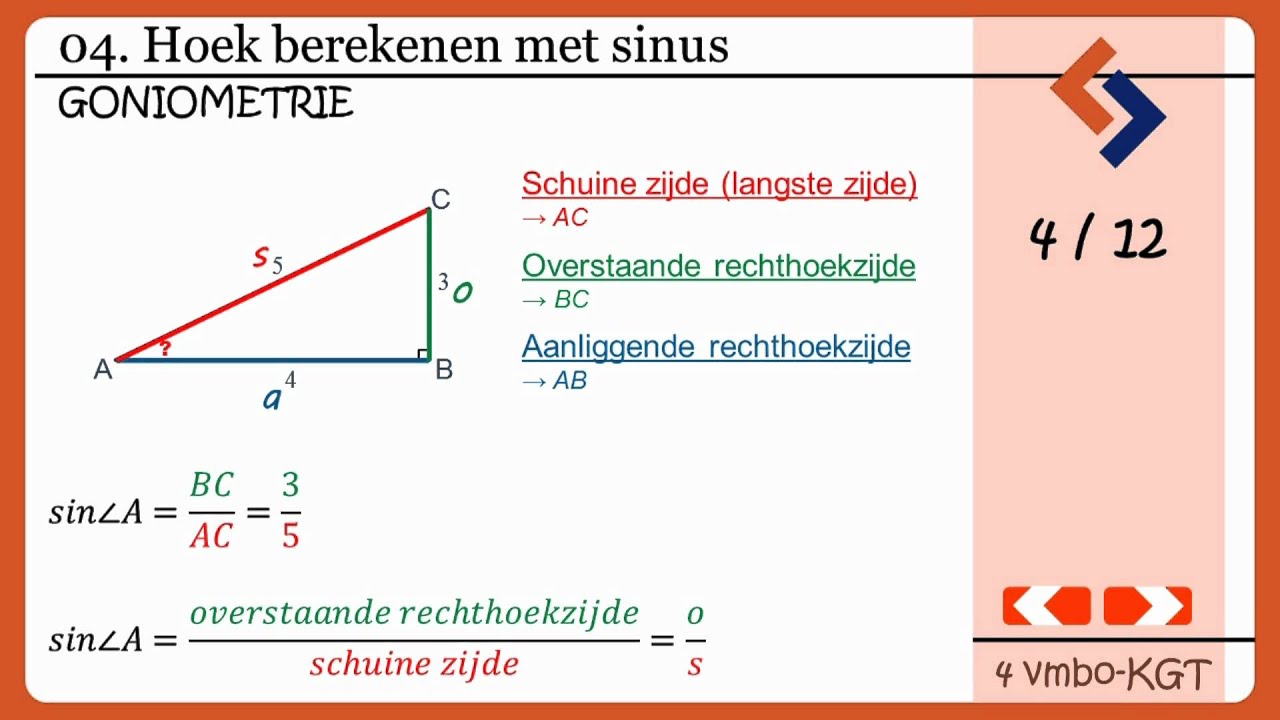 04. Hoek berekenen met sinus

GONIOMETRIE

C

s 5

3 o

?

A

B

a 4

Schuine zijde (langste zijde)
→ AC

Overstaande rechthoekzijde
→ BC

Aanliggende rechthoekzijde
→ AB

$sin\angle A = \frac{BC}{AC} = \frac{3}{5}$

$sin\angle A = \frac{overstaande\ rechthoekzijde}{schuine\ zijde} = \frac{o}{s}$

4 / 12

4 vmbo-KGT